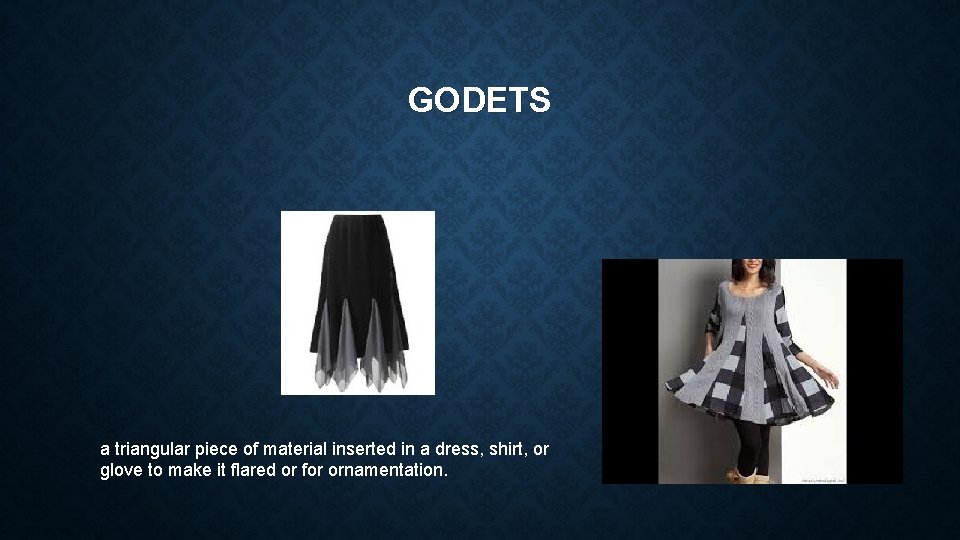 GODETS

a triangular piece of material inserted in a dress, shirt, or glove to make it flared or for ornamentation.